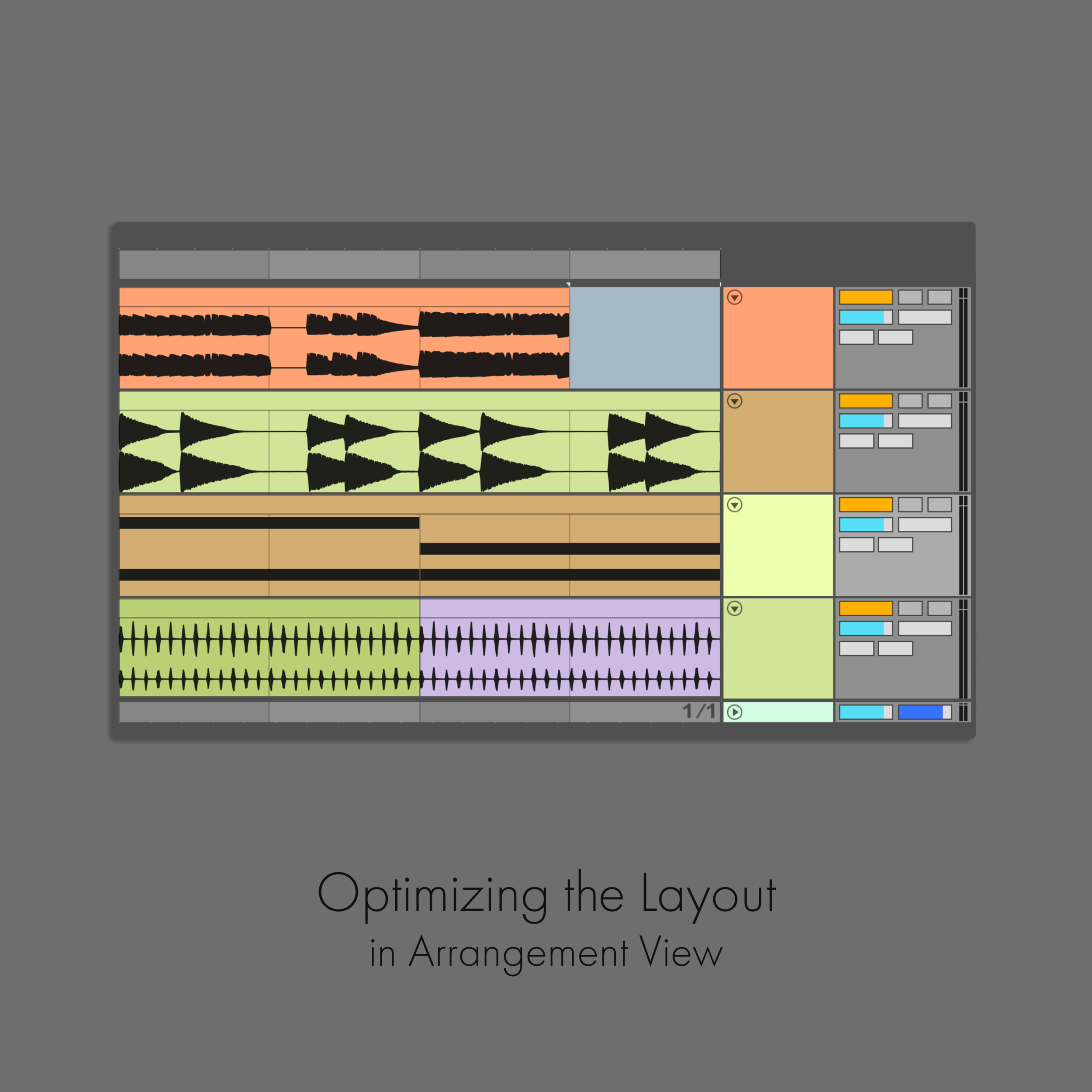 1/1

Optimizing the Layout
in Arrangement View